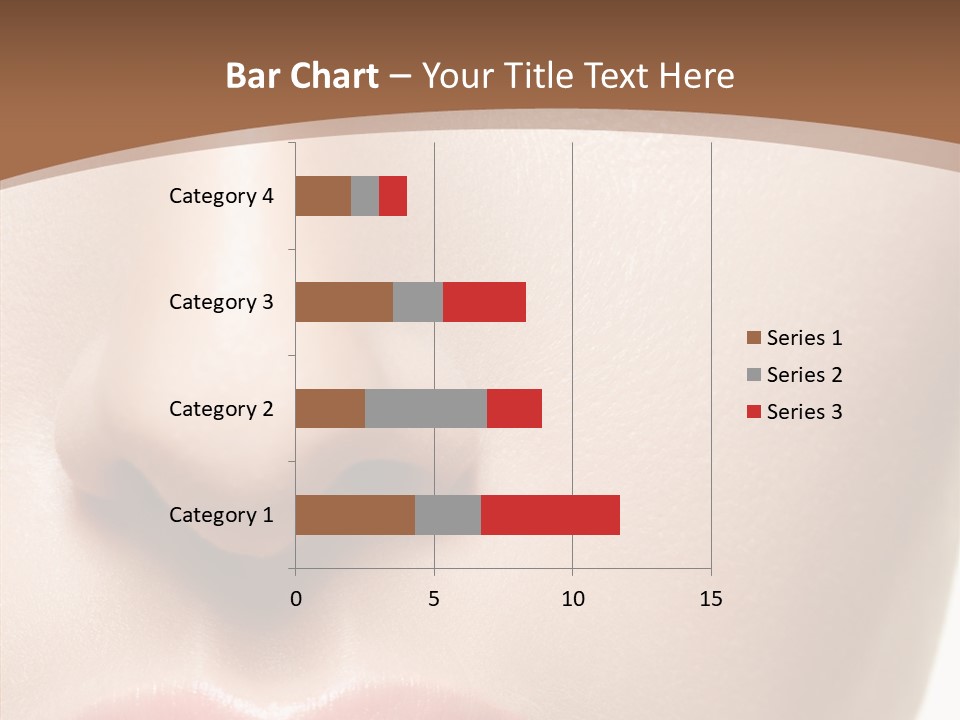 Bar Chart – Your Title Text Here

Category 4
Category 3
Category 2
Category 1

0
5
10
15

Series 1
Series 2
Series 3